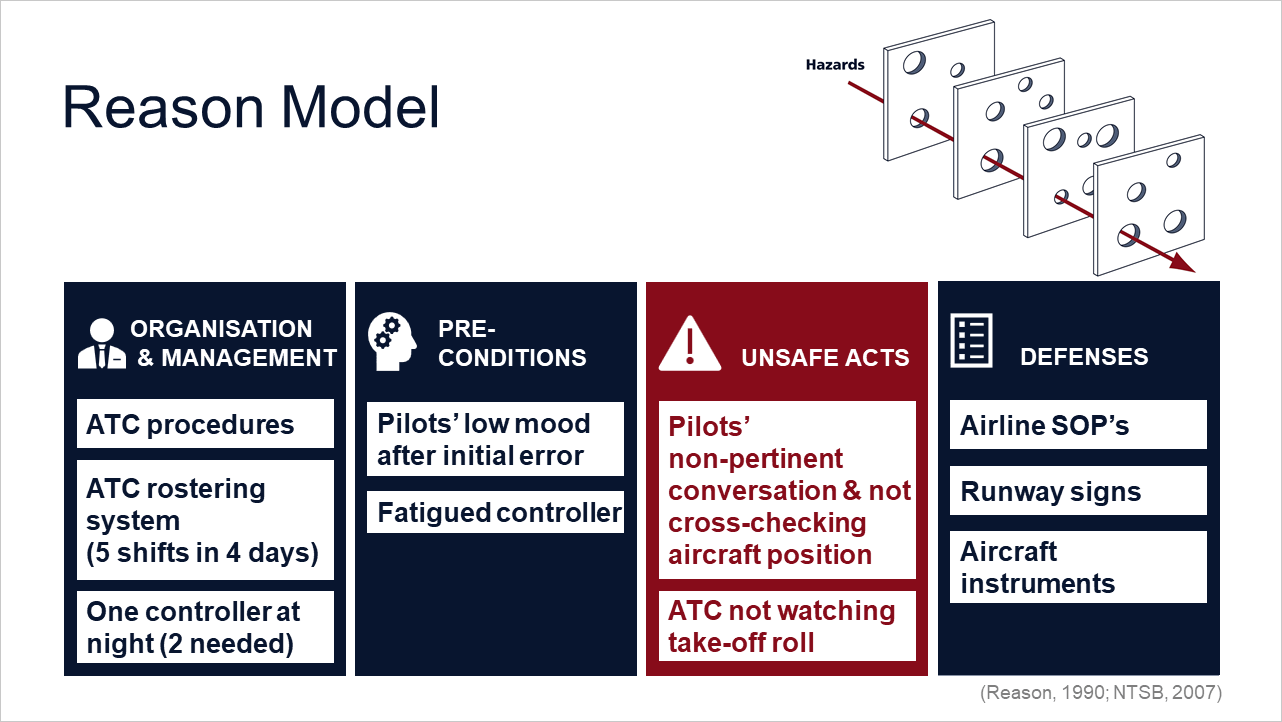 Reason Model

Hazards

ORGANISATION & MANAGEMENT

ATC procedures

ATC rostering system (5 shifts in 4 days)

One controller at night (2 needed)

PRE-CONDITIONS

Pilots' low mood after initial error

Fatigued controller

UNSAFE ACTS

Pilots' non-pertinent conversation & not cross-checking aircraft position

ATC not watching take-off roll

DEFENSES

Airline SOP's

Runway signs

Aircraft instruments

(Reason, 1990; NTSB, 2007)